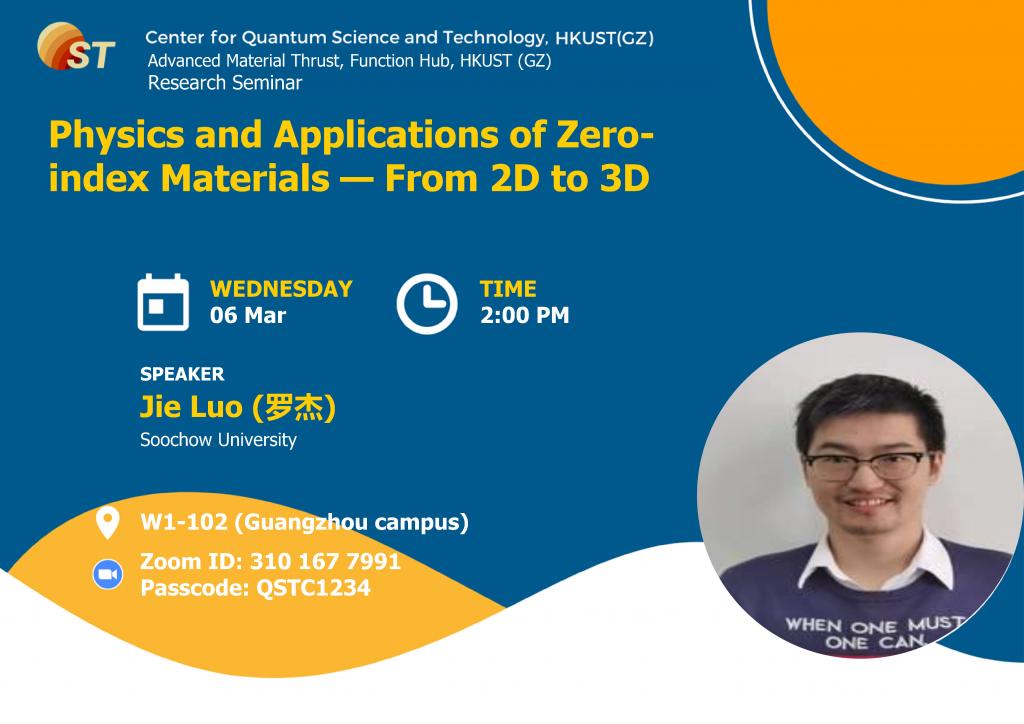 ST

Center for Quantum Science and Technology, HKUST(GZ)
Advanced Material Thrust, Function Hub, HKUST (GZ)
Research Seminar

Physics and Applications of Zero-index Materials — From 2D to 3D

WEDNESDAY
06 Mar

TIME
2:00 PM

SPEAKER
Jie Luo (罗杰)
Soochow University

W1-102 (Guangzhou campus)

Zoom ID: 310 167 7991
Passcode: QSTC1234

WHEN ONE MUST
ONE CAN